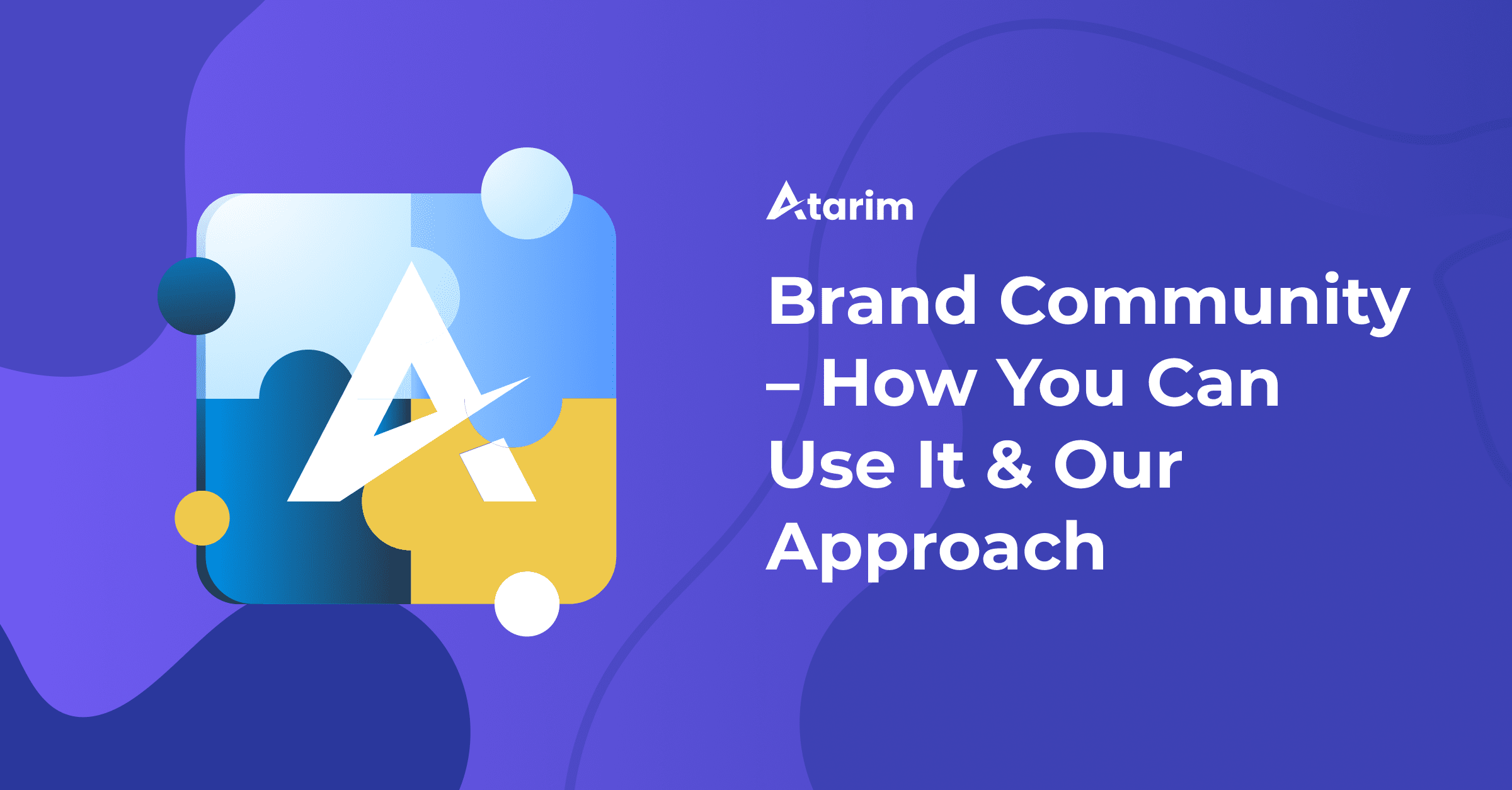 Atarim

Brand Community – How You Can Use It & Our Approach